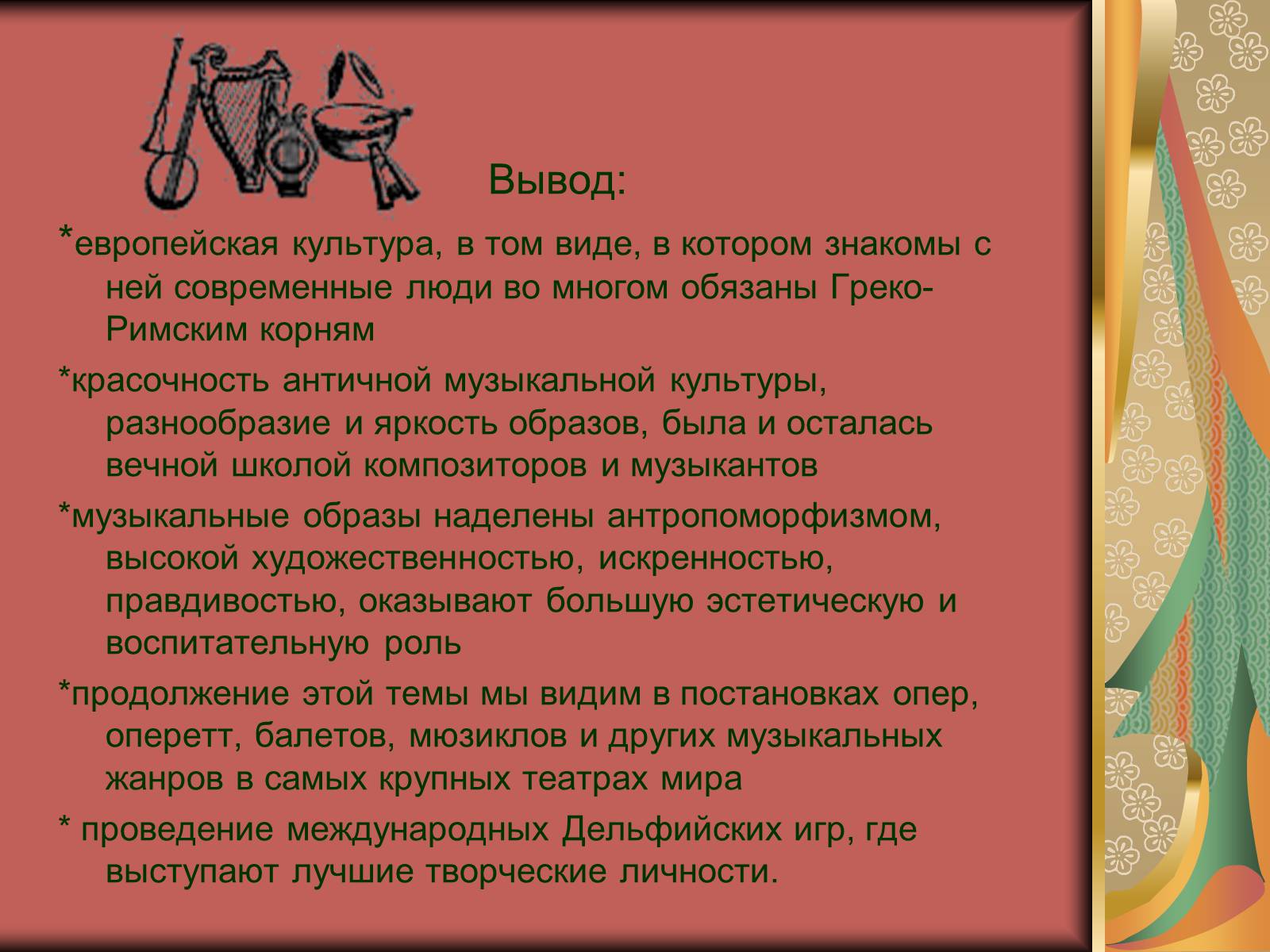 Вывод:

*европейская культура, в том виде, в котором знакомы с ней современные люди во многом обязаны Греко-Римским корням

*красочность античной музыкальной культуры, разнообразие и яркость образов, была и осталась вечной школой композиторов и музыкантов

*музыкальные образы наделены антропоморфизмом, высокой художественностью, искренностью, правдивостью, оказывают большую эстетическую и воспитательную роль

*продолжение этой темы мы видим в постановках опер, оперетт, балетов, мюзиклов и других музыкальных жанров в самых крупных театрах мира

* проведение международных Дельфийских игр, где выступают лучшие творческие личности.